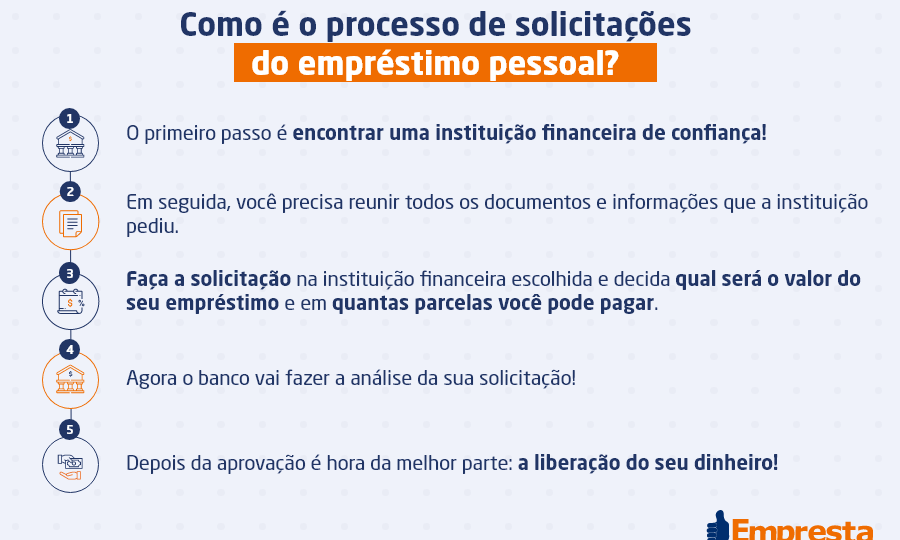 Como é o processo de solicitações do empréstimo pessoal?

1
O primeiro passo é encontrar uma instituição financeira de confiança!

2
Em seguida, você precisa reunir todos os documentos e informações que a instituição pediu.

3
Faça a solicitação na instituição financeira escolhida e decida qual será o valor do seu empréstimo e em quantas parcelas você pode pagar.

4
Agora o banco vai fazer a análise da sua solicitação!

5
Depois da aprovação é hora da melhor parte: a liberação do seu dinheiro!

Empresta